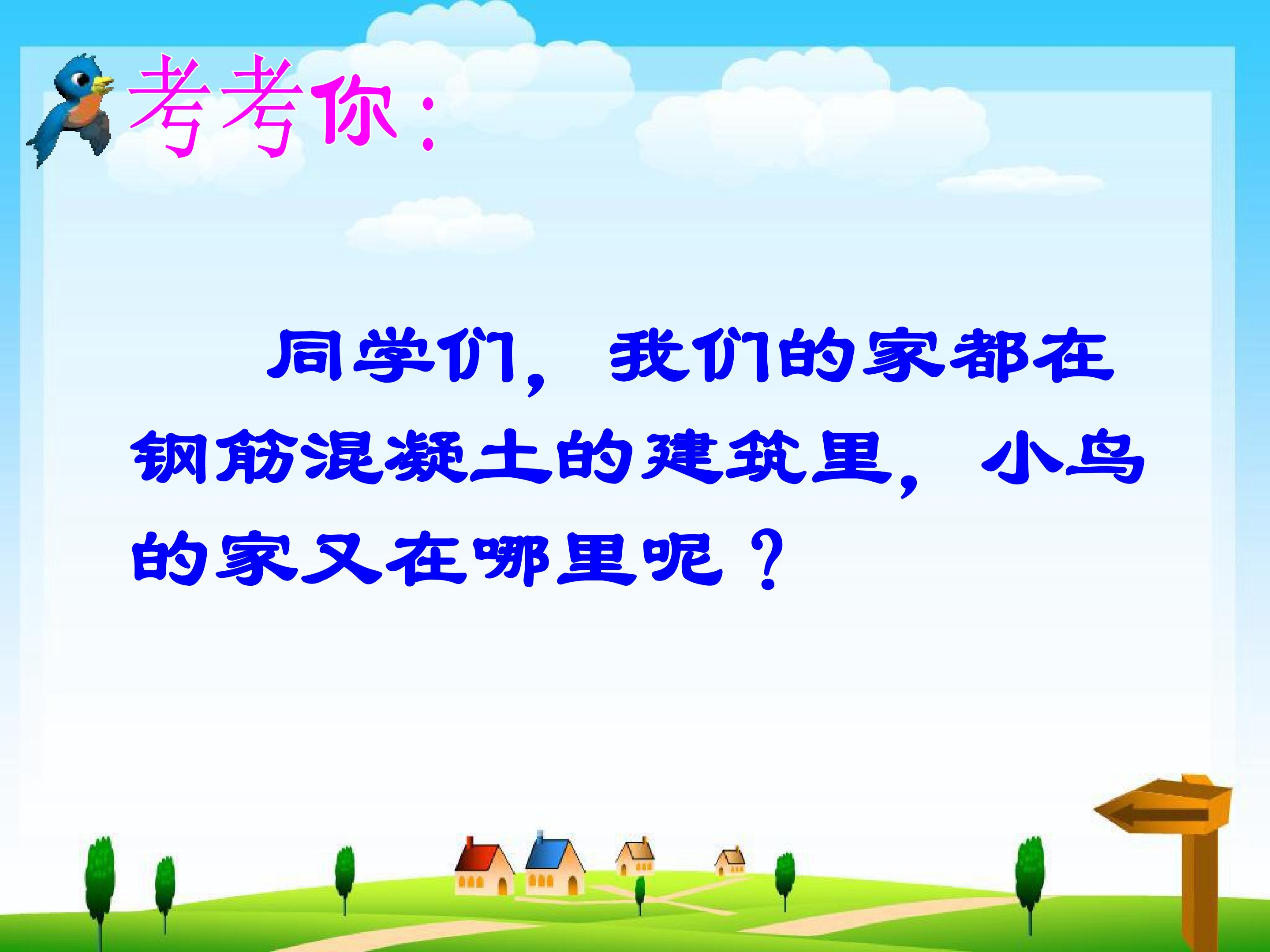 考考你：

同学们，我们的家都在钢筋混凝土的建筑里，小鸟的家又在哪里呢？